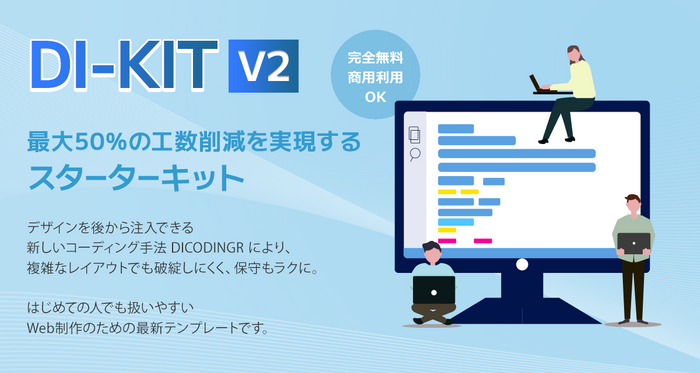 DI-KIT V2

完全無料
商用利用
OK

最大50%の工数削減を実現する
スターターキット

デザインを後から注入できる
新しいコーディング手法 DICODINGR により、
複雑なレイアウトでも破綻しにくく、保守もラクに。

はじめての人でも扱いやすい
Web制作のための最新テンプレートです。